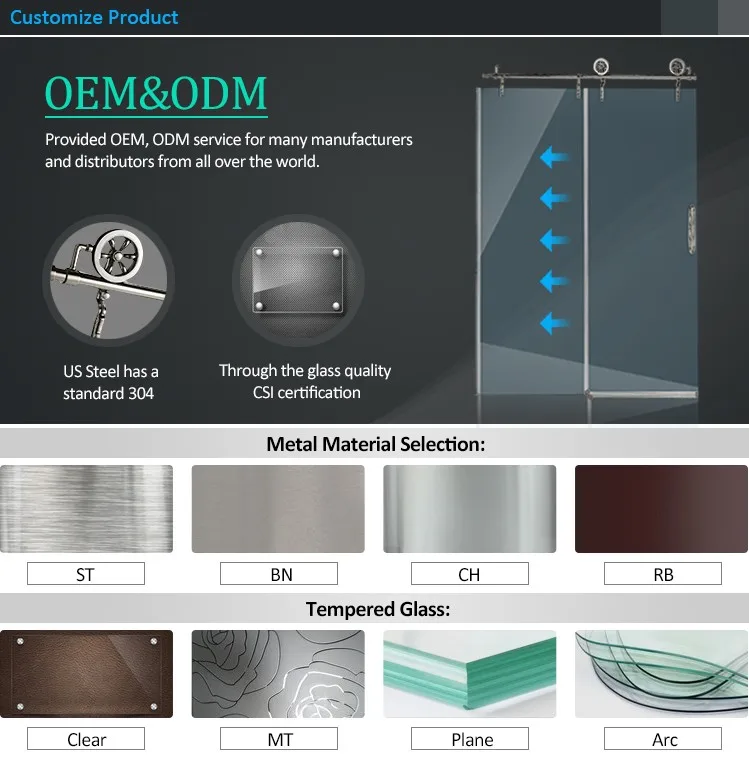 Customize Product

OEM&ODM

Provided OEM, ODM service for many manufacturers and distributors from all over the world.

US Steel has a standard 304

Through the glass quality CSI certification

Metal Material Selection:

ST

BN

CH

RB

Tempered Glass:

Clear

MT

Plane

Arc